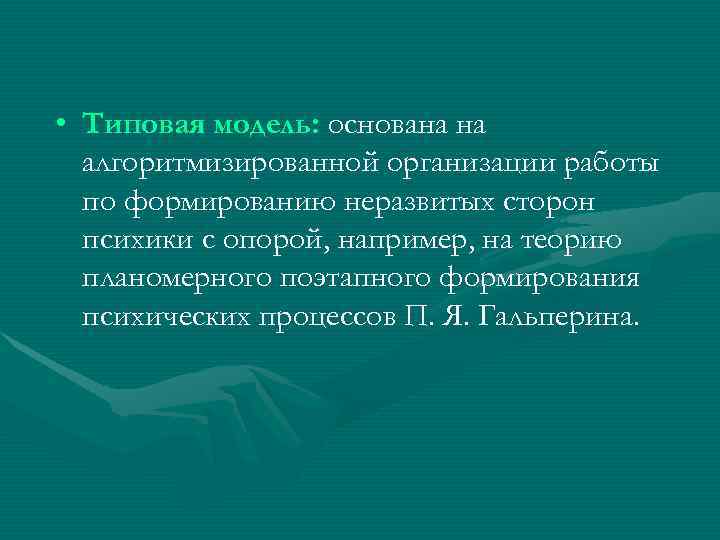 • Типовая модель: основана на алгоритмизированной организации работы по формированию неразвитых сторон психики с опорой, например, на теорию планомерного поэтапного формирования психических процессов П. Я. Гальперина.